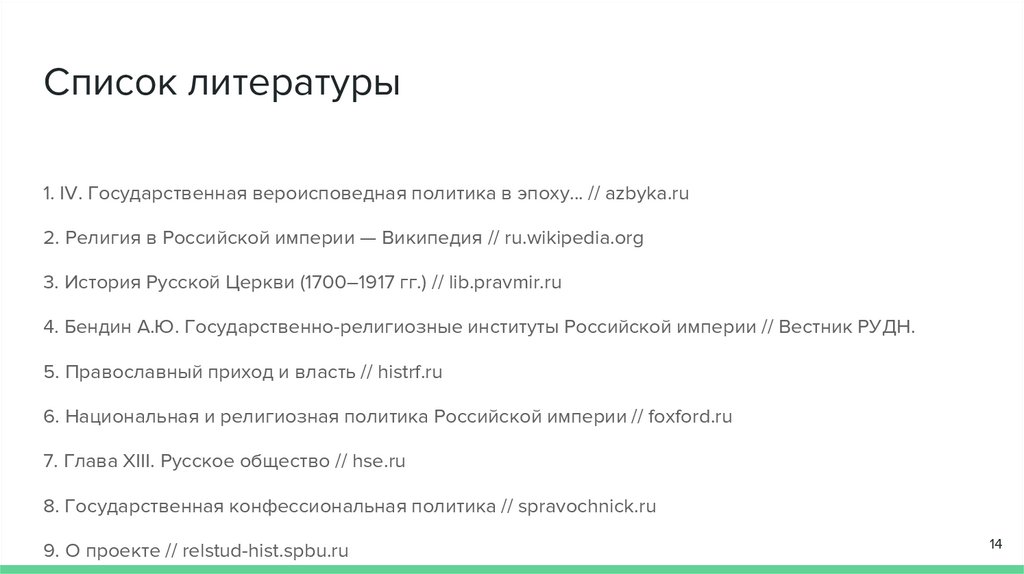 Список литературы

1. IV. Государственная вероисповедная политика в эпоху… // azbyka.ru

2. Религия в Российской империи — Википедия // ru.wikipedia.org

3. История Русской Церкви (1700–1917 гг.) // lib.pravmir.ru

4. Бендин А.Ю. Государственно-религиозные институты Российской империи // Вестник РУДН.

5. Православный приход и власть // histrf.ru

6. Национальная и религиозная политика Российской империи // foxford.ru

7. Глава XIII. Русское общество // hse.ru

8. Государственная конфессиональная политика // spravochnick.ru

9. О проекте // relstud-hist.spbu.ru

14